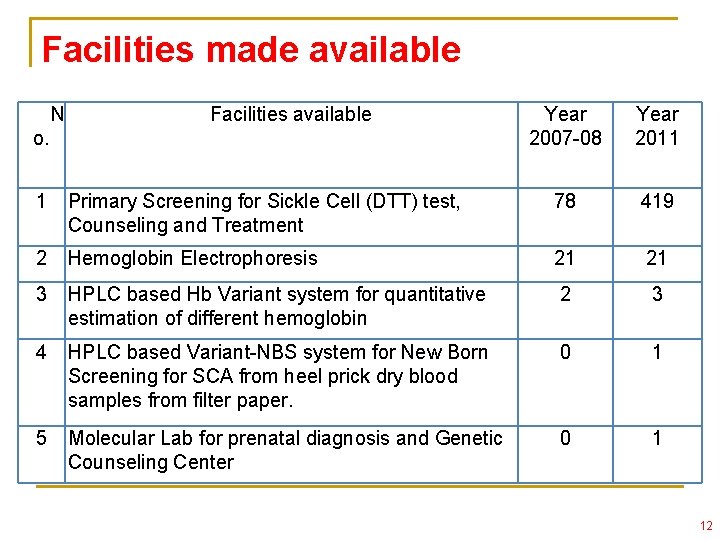 Facilities made available

| No. | Facilities available | Year 2007-08 | Year 2011 |
|---|---|---|---|
| 1 | Primary Screening for Sickle Cell (DTT) test, Counseling and Treatment | 78 | 419 |
| 2 | Hemoglobin Electrophoresis | 21 | 21 |
| 3 | HPLC based Hb Variant system for quantitative estimation of different hemoglobin | 2 | 3 |
| 4 | HPLC based Variant-NBS system for New Born Screening for SCA from heel prick dry blood samples from filter paper. | 0 | 1 |
| 5 | Molecular Lab for prenatal diagnosis and Genetic Counseling Center | 0 | 1 |

12